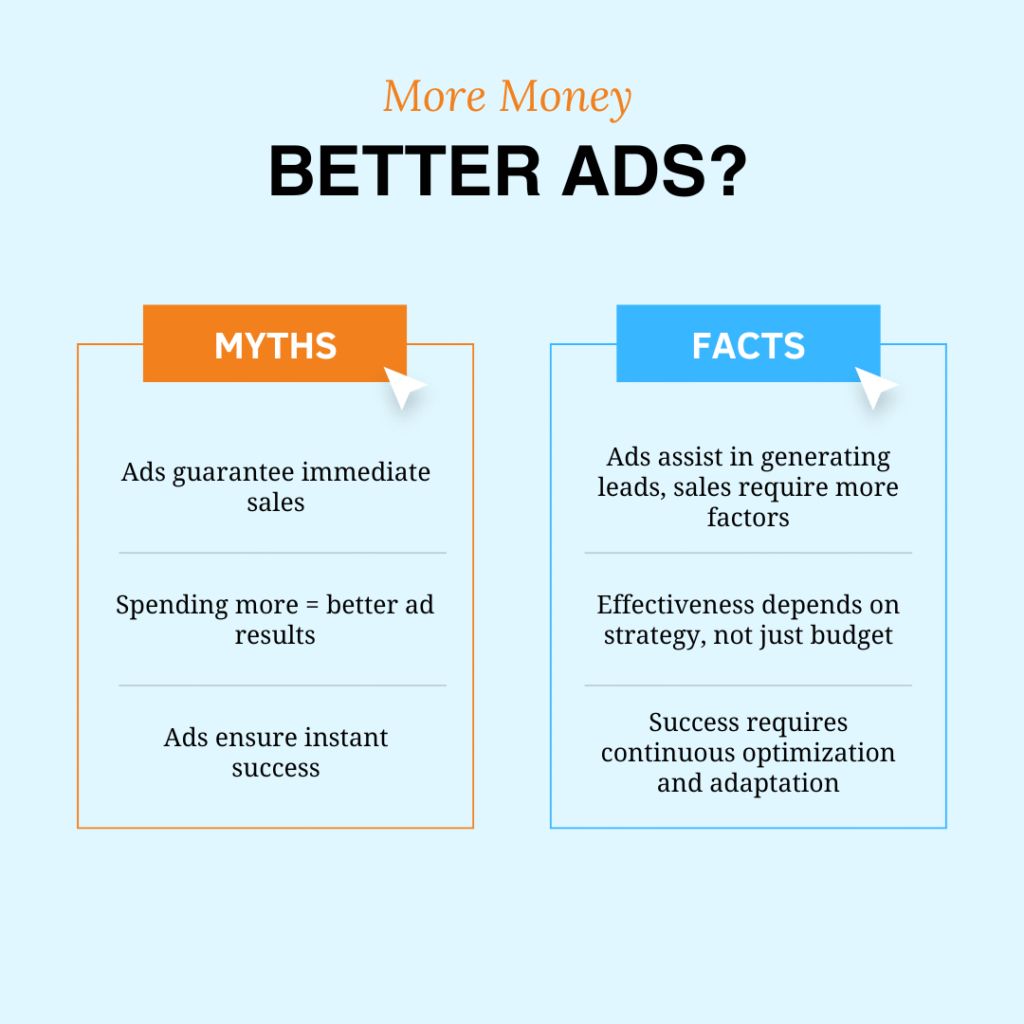 More Money
BETTER ADS?

MYTHS

Ads guarantee immediate sales

Spending more = better ad results

Ads ensure instant success

FACTS

Ads assist in generating leads, sales require more factors

Effectiveness depends on strategy, not just budget

Success requires continuous optimization and adaptation